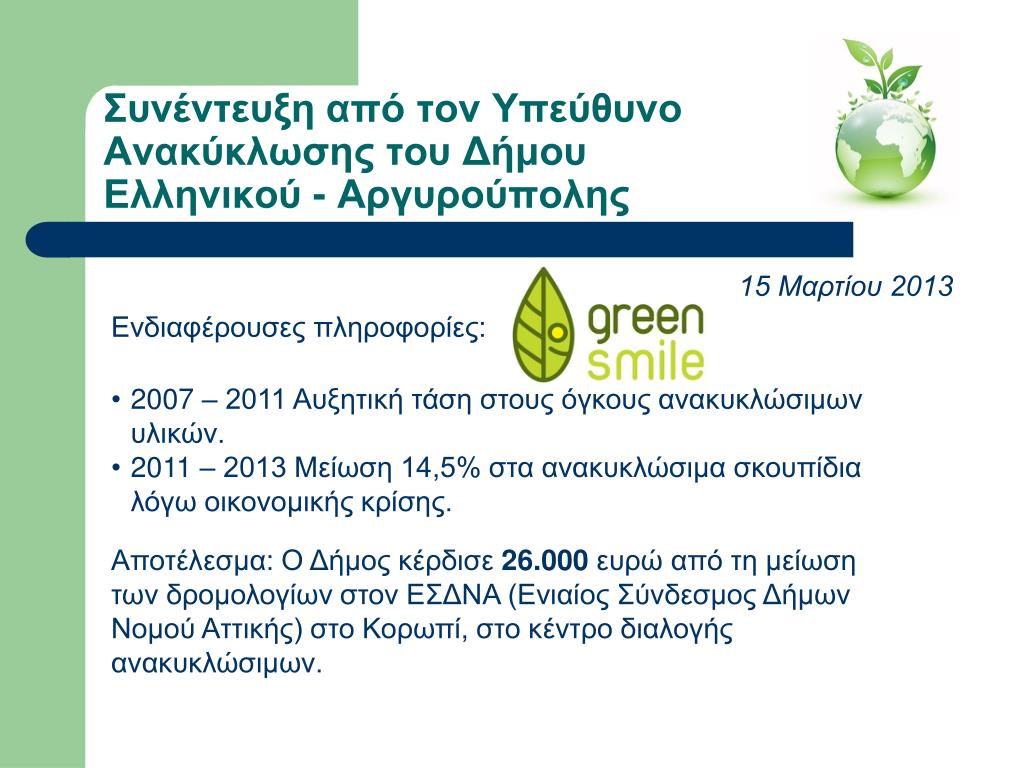 Συνέντευξη από τον Υπεύθυνο Ανακύκλωσης του Δήμου Ελληνικού - Αργυρούπολης

15 Μαρτίου 2013

Ενδιαφέρουσες πληροφορίες:

green smile

• 2007 – 2011 Αυξητική τάση στους όγκους ανακυκλώσιμων υλικών.
• 2011 – 2013 Μείωση 14,5% στα ανακυκλώσιμα σκουπίδια λόγω οικονομικής κρίσης.

Αποτέλεσμα: Ο Δήμος κέρδισε 26.000 ευρώ από τη μείωση των δρομολογίων στον ΕΣΔΝΑ (Ενιαίος Σύνδεσμος Δήμων Νομού Αττικής) στο Κορωπί, στο κέντρο διαλογής ανακυκλώσιμων.